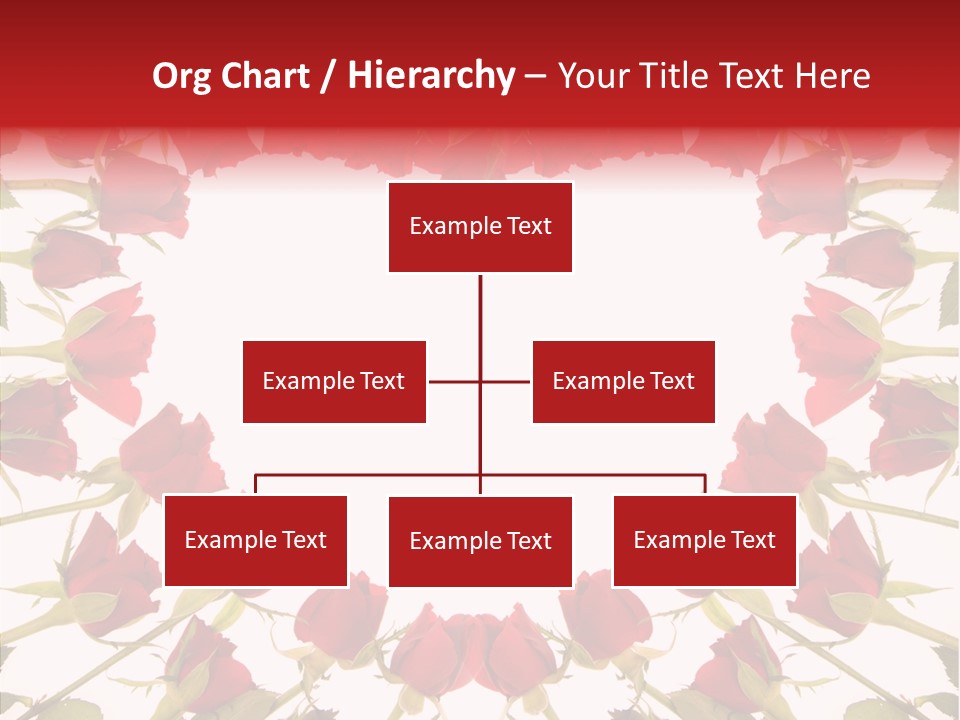 Org Chart / Hierarchy – Your Title Text Here

Example Text

Example Text

Example Text

Example Text

Example Text

Example Text